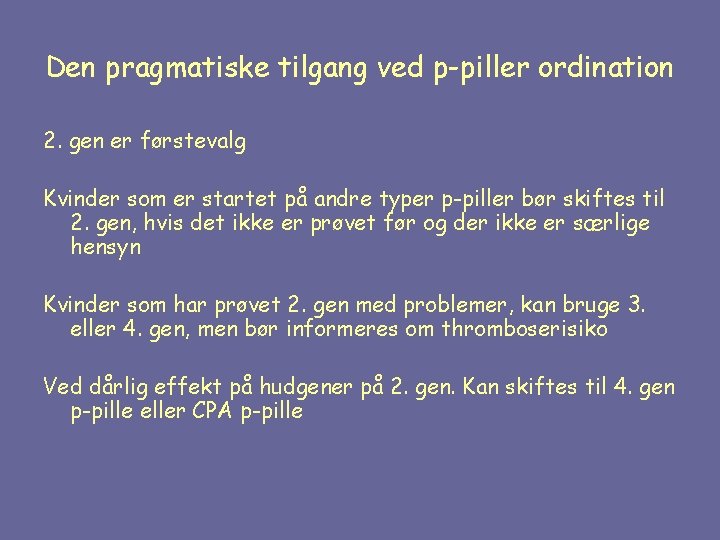 Den pragmatiske tilgang ved p-piller ordination

2. gen er førstevalg

Kvinder som er startet på andre typer p-piller bør skiftes til 2. gen, hvis det ikke er prøvet før og der ikke er særlige hensyn

Kvinder som har prøvet 2. gen med problemer, kan bruge 3. eller 4. gen, men bør informeres om thromboserisiko

Ved dårlig effekt på hudgener på 2. gen. Kan skiftes til 4. gen p-pille eller CPA p-pille